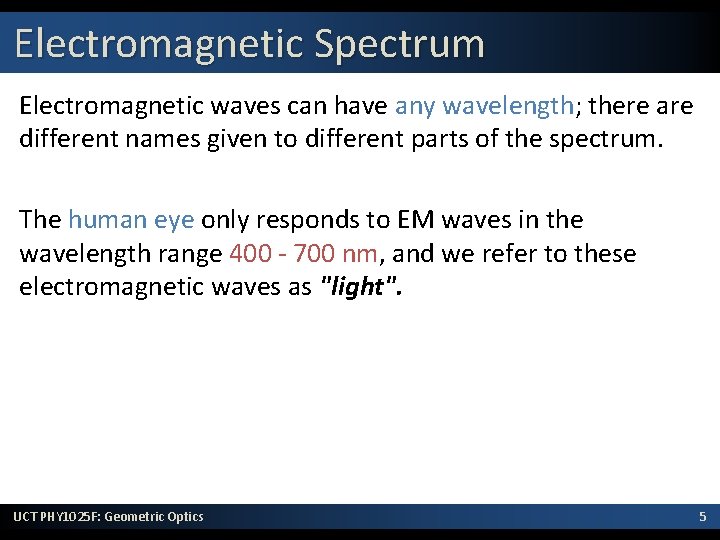 Electromagnetic Spectrum

Electromagnetic waves can have any wavelength; there are different names given to different parts of the spectrum.

The human eye only responds to EM waves in the wavelength range 400 - 700 nm, and we refer to these electromagnetic waves as "light".

UCT PHY1025F: Geometric Optics

5